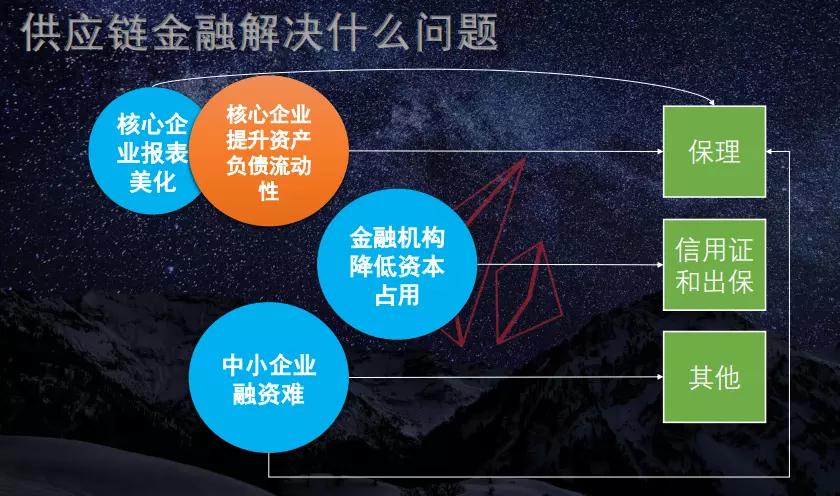 供应链金融解决什么问题

核心企业报表美化

核心企业提升资产负债流动性

金融机构降低资本占用

中小企业融资难

保理

信用证和出保

其他